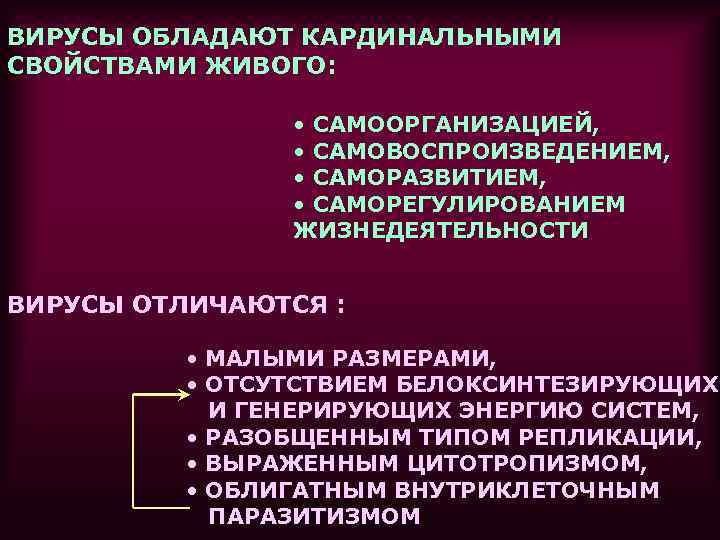 ВИРУСЫ ОБЛАДАЮТ КАРДИНАЛЬНЫМИ СВОЙСТВАМИ ЖИВОГО:

• САМООРГАНИЗАЦИЕЙ,
• САМОВОСПРОИЗВЕДЕНИЕМ,
• САМОРАЗВИТИЕМ,
• САМОРЕГУЛИРОВАНИЕМ ЖИЗНЕДЕЯТЕЛЬНОСТИ

ВИРУСЫ ОТЛИЧАЮТСЯ :

• МАЛЫМИ РАЗМЕРАМИ,
• ОТСУТСТВИЕМ БЕЛОКСИНТЕЗИРУЮЩИХ И ГЕНЕРИРУЮЩИХ ЭНЕРГИЮ СИСТЕМ,
• РАЗОБЩЕННЫМ ТИПОМ РЕПЛИКАЦИИ,
• ВЫРАЖЕННЫМ ЦИТОТРОПИЗМОМ,
• ОБЛИГАТНЫМ ВНУТРИКЛЕТОЧНЫМ ПАРАЗИТИЗМОМ